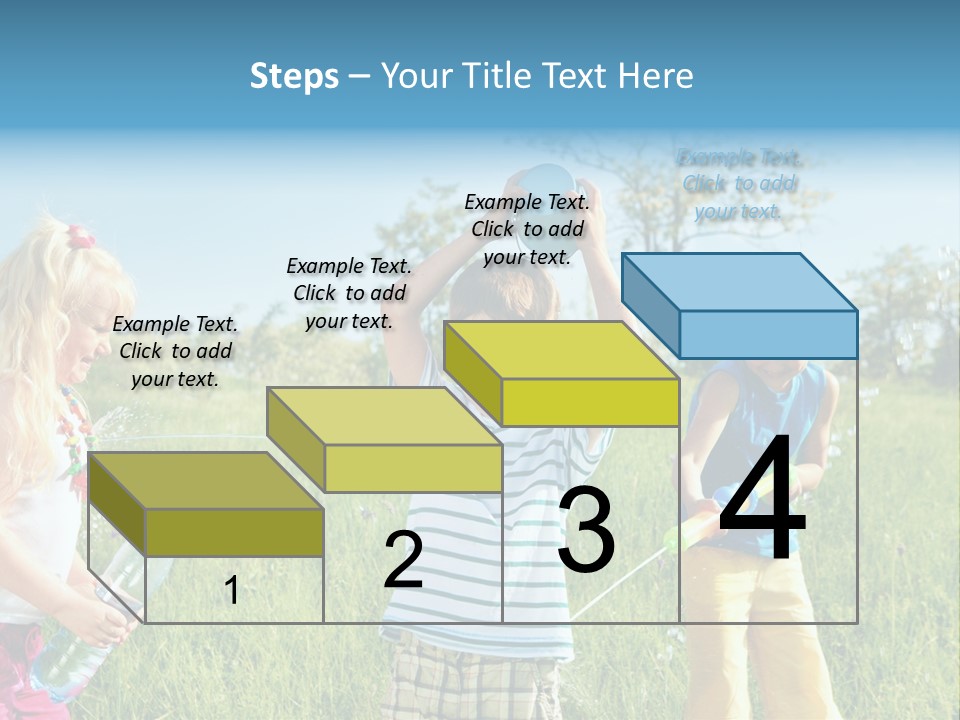 Steps – Your Title Text Here

Example Text. Click to add your text.

Example Text. Click to add your text.

Example Text. Click to add your text.

Example Text. Click to add your text.

1

2

3

4